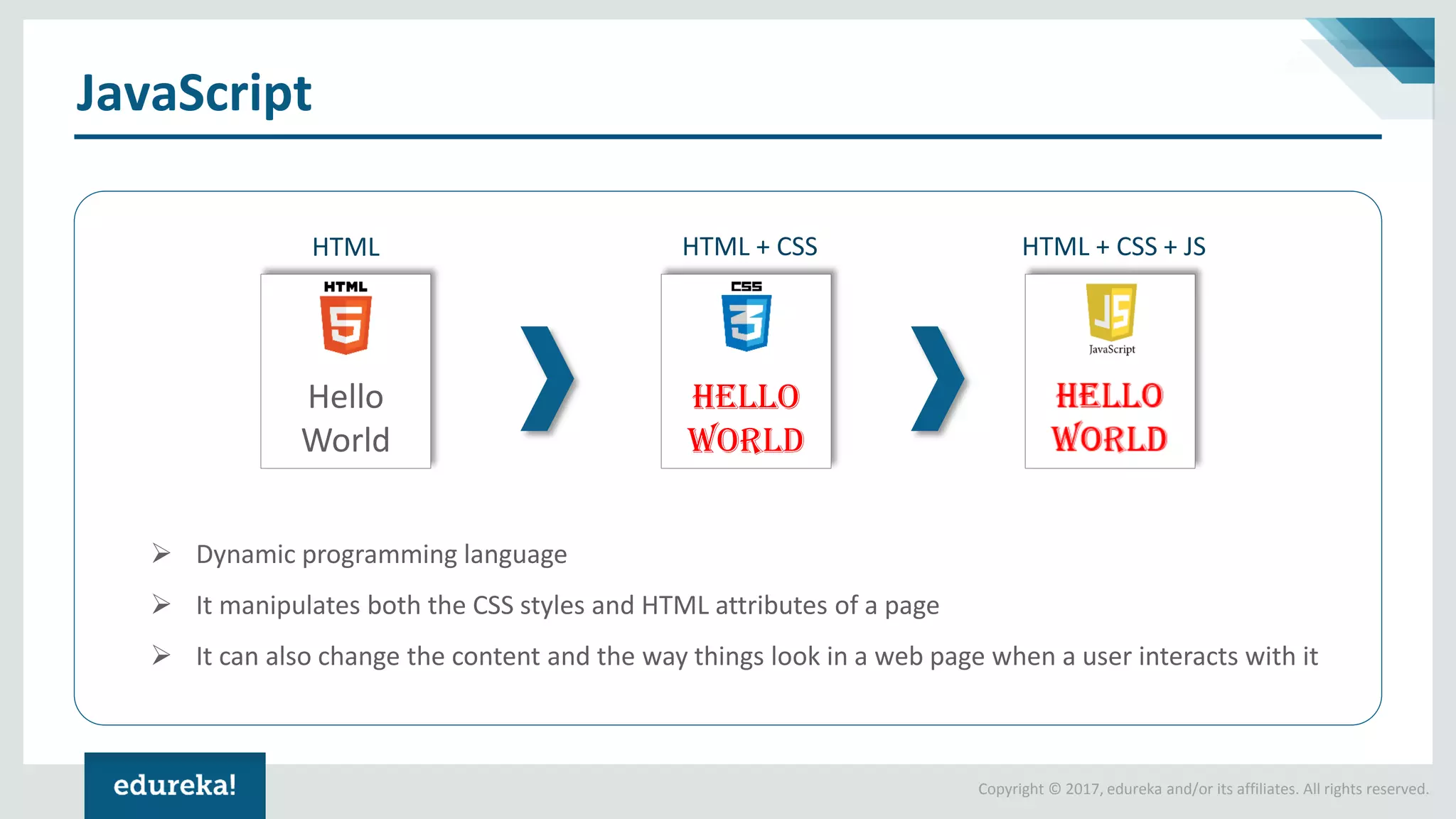 JavaScript

HTML

HTML

5

Hello World

HTML + CSS

CSS

3

HELLO WORLD

HTML + CSS + JS

JS

JavaScript

HELLO WORLD

➢ Dynamic programming language

➢ It manipulates both the CSS styles and HTML attributes of a page

➢ It can also change the content and the way things look in a web page when a user interacts with it

edureka!

Copyright © 2017, edureka and/or its affiliates. All rights reserved.